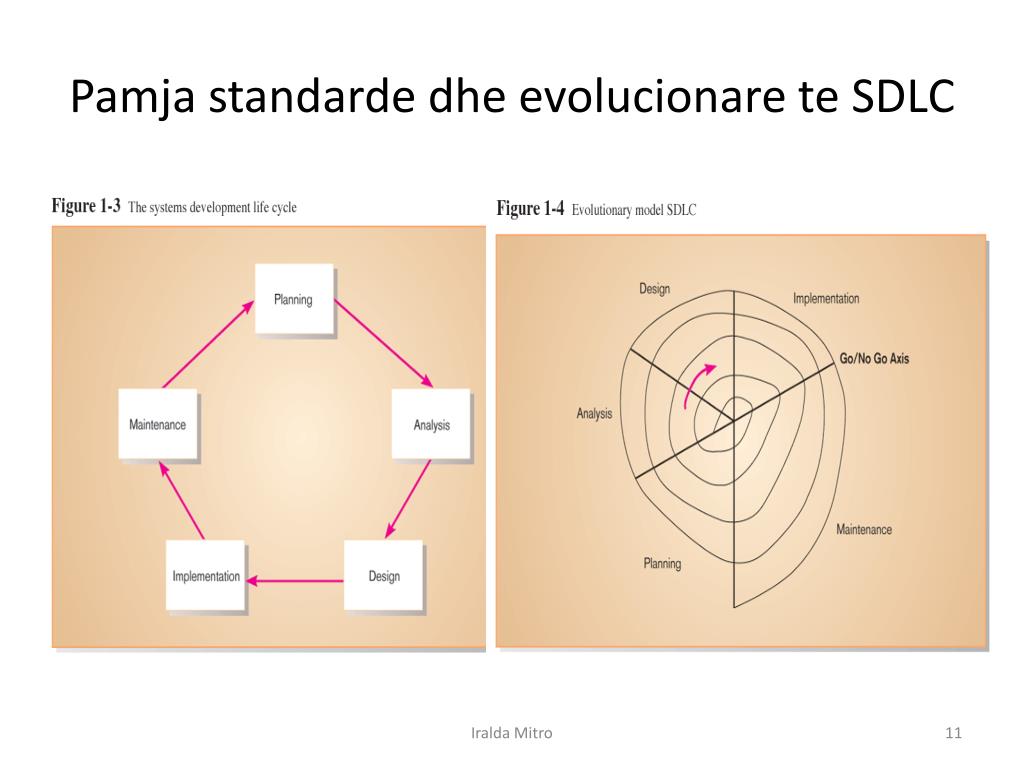 Pamja standarde dhe evolucionare te SDLC

Figure 1-3 The systems development life cycle

Planning

Analysis

Design

Implementation

Maintenance

Figure 1-4 Evolutionary model SDLC

Design

Implementation

Go/No Go Axis

Analysis

Maintenance

Planning

Iralda Mitro

11